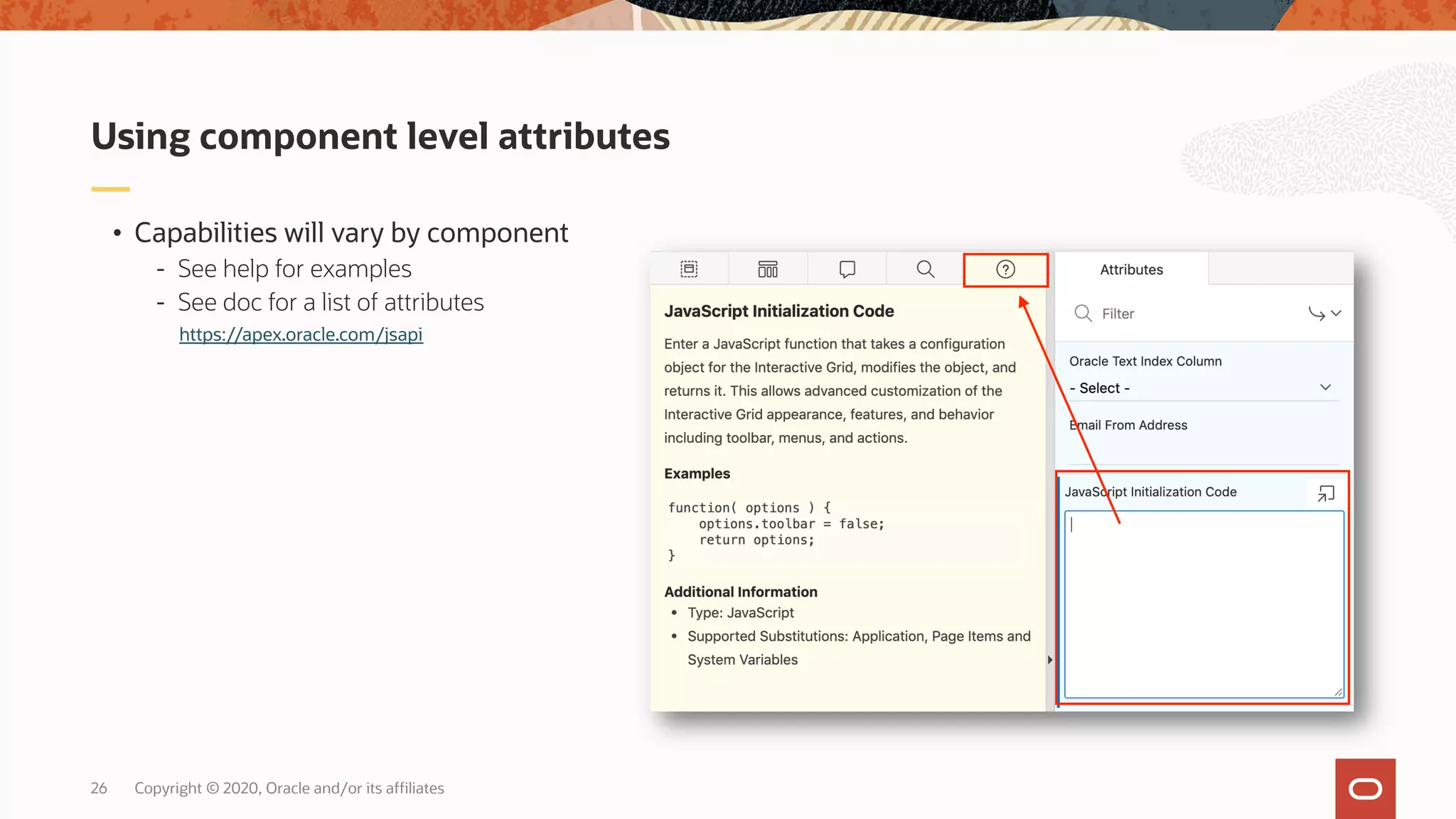 Using component level attributes

• Capabilities will vary by component
- See help for examples
- See doc for a list of attributes
https://apex.oracle.com/jsapi

JavaScript Initialization Code

Enter a JavaScript function that takes a configuration object for the Interactive Grid, modifies the object, and returns it. This allows advanced customization of the Interactive Grid appearance, features, and behavior including toolbar, menus, and actions.

Examples

function( options ) {
    options.toolbar = false;
    return options;
}

Additional Information
• Type: JavaScript
• Supported Substitutions: Application, Page Items and System Variables

Attributes

Filter

Oracle Text Index Column
- Select -

Email From Address

JavaScript Initialization Code

26 Copyright © 2020, Oracle and/or its affiliates